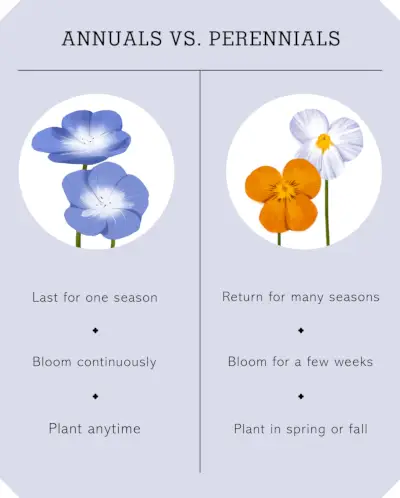 ANNUALS VS. PERENNIALS

Last for one season

Bloom continuously

Plant anytime

Return for many seasons

Bloom for a few weeks

Plant in spring or fall